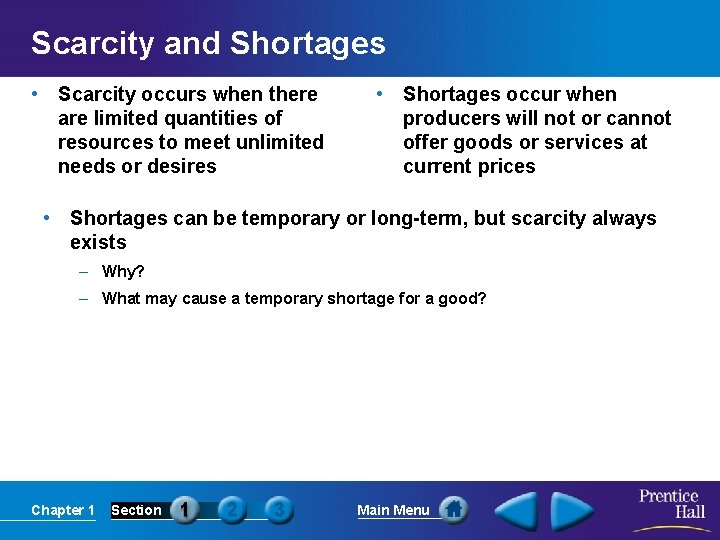 Scarcity and Shortages

• Scarcity occurs when there are limited quantities of resources to meet unlimited needs or desires

• Shortages occur when producers will not or cannot offer goods or services at current prices

• Shortages can be temporary or long-term, but scarcity always exists

– Why?

– What may cause a temporary shortage for a good?

Chapter 1 Section 1 2 3 Main Menu Prentice Hall